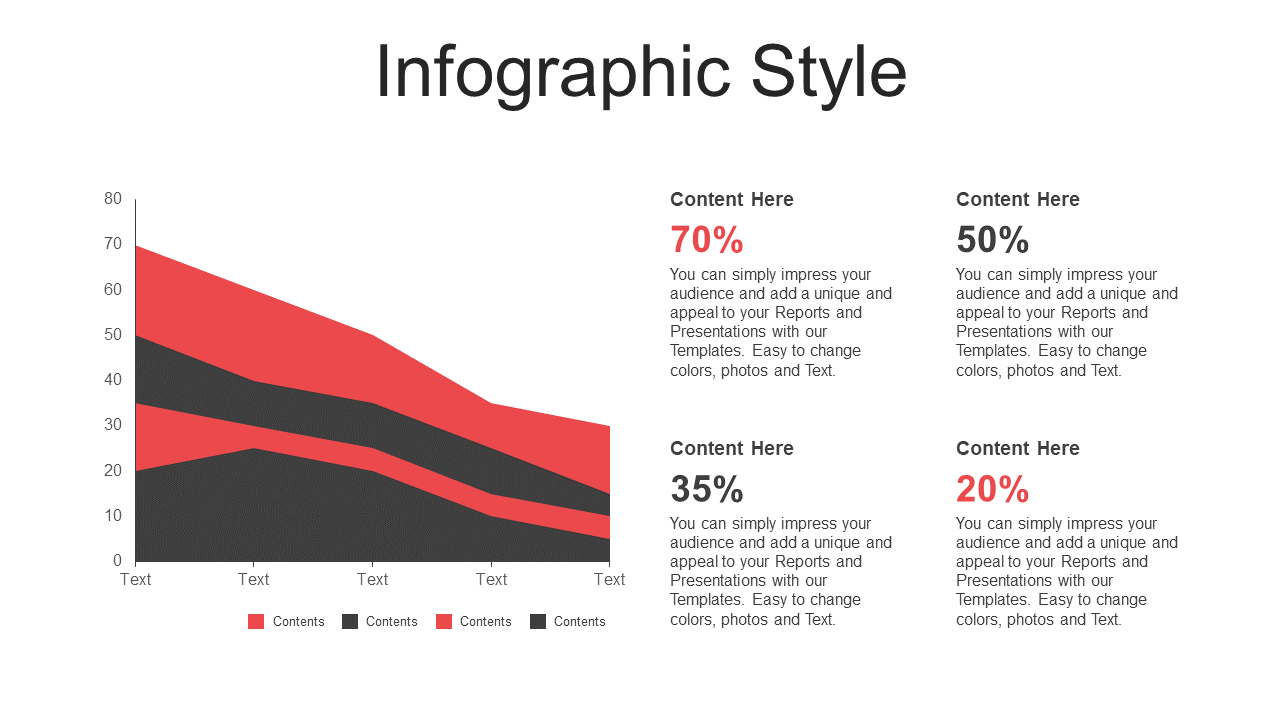 Infographic Style

80
70
60
50
40
30
20
10
0

Text Text Text Text Text

Contents Contents Contents Contents

Content Here
70%
You can simply impress your audience and add a unique and appeal to your Reports and Presentations with our Templates. Easy to change colors, photos and Text.

Content Here
50%
You can simply impress your audience and add a unique and appeal to your Reports and Presentations with our Templates. Easy to change colors, photos and Text.

Content Here
35%
You can simply impress your audience and add a unique and appeal to your Reports and Presentations with our Templates. Easy to change colors, photos and Text.

Content Here
20%
You can simply impress your audience and add a unique and appeal to your Reports and Presentations with our Templates. Easy to change colors, photos and Text.